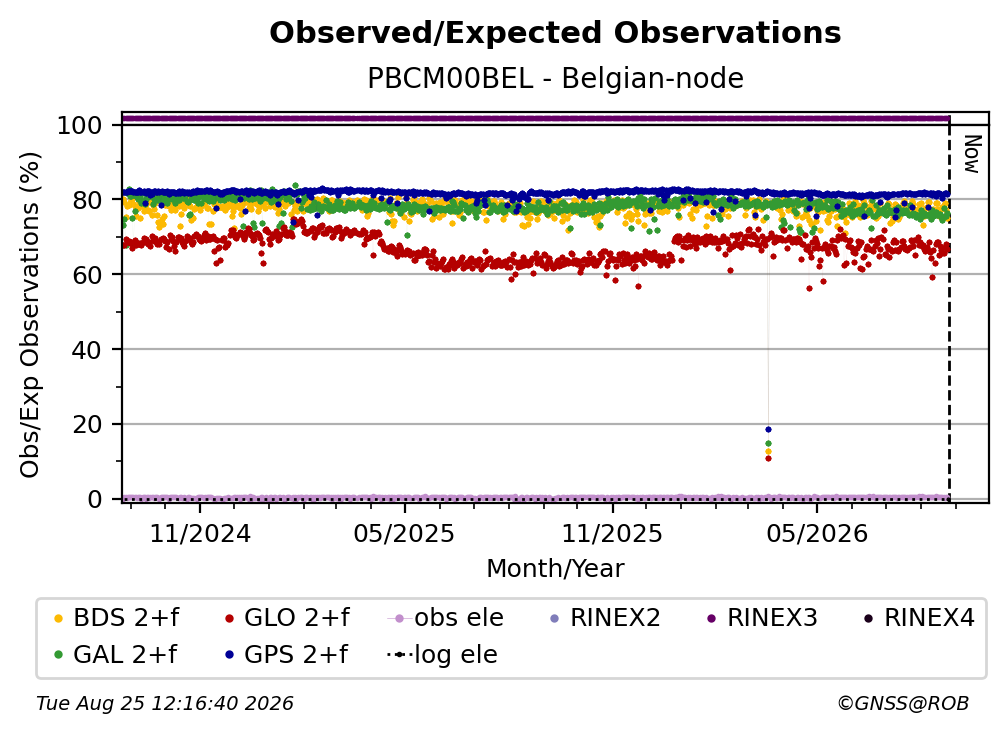 Observed/Expected Observations

PBCM00BEL - Belgian-node

Obs/Exp Observations (%)

100
80
60
40
20
0

Now

11/2024
05/2025
11/2025
05/2026

Month/Year

BDS 2+f
GLO 2+f
obs ele
RINEX2
RINEX3
RINEX4
GAL 2+f
GPS 2+f
log ele

Tue Aug 25 12:16:40 2026

©GNSS@ROB